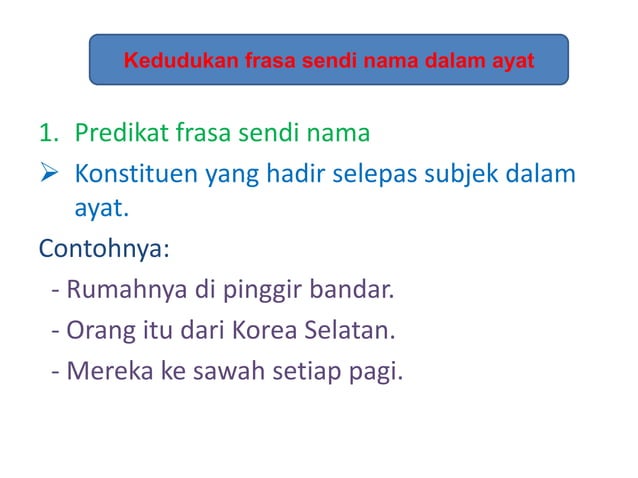 Kedudukan frasa sendi nama dalam ayat

1. Predikat frasa sendi nama

➢ Konstituen yang hadir selepas subjek dalam ayat.

Contohnya:

- Rumahnya di pinggir bandar.
- Orang itu dari Korea Selatan.
- Mereka ke sawah setiap pagi.